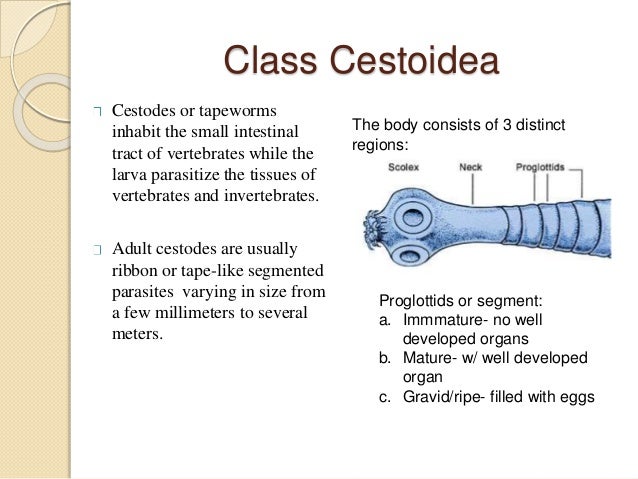 Class Cestoidea

Cestodes or tapeworms inhabit the small intestinal tract of vertebrates while the larva parasitize the tissues of vertebrates and invertebrates.

Adult cestodes are usually ribbon or tape-like segmented parasites varying in size from a few millimeters to several meters.

The body consists of 3 distinct regions:

Scolex
Neck
Proglottids

Proglottids or segment:
a. Immmature- no well developed organs
b. Mature- w/ well developed organ
c. Gravid/ripe- filled with eggs